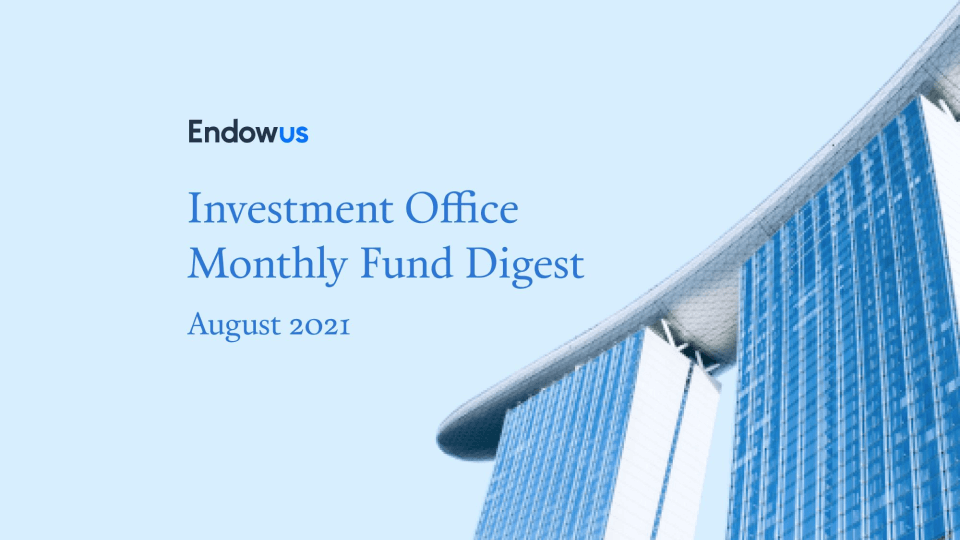 Endowus

Investment Office Monthly Fund Digest

August 2021